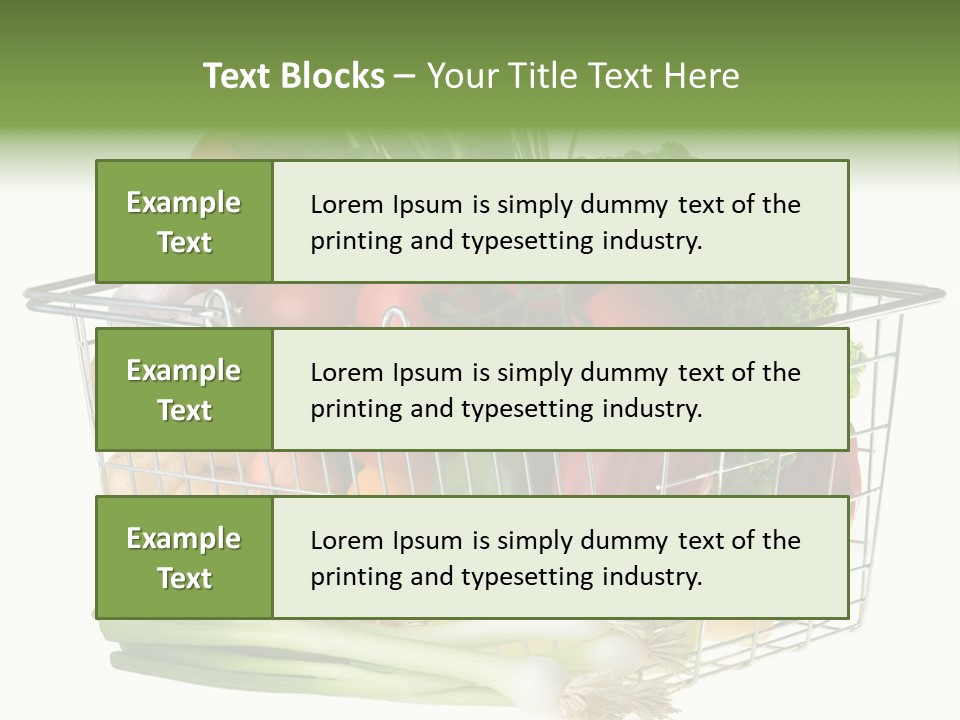 Text Blocks – Your Title Text Here

Example Text

Lorem Ipsum is simply dummy text of the printing and typesetting industry.

Example Text

Lorem Ipsum is simply dummy text of the printing and typesetting industry.

Example Text

Lorem Ipsum is simply dummy text of the printing and typesetting industry.